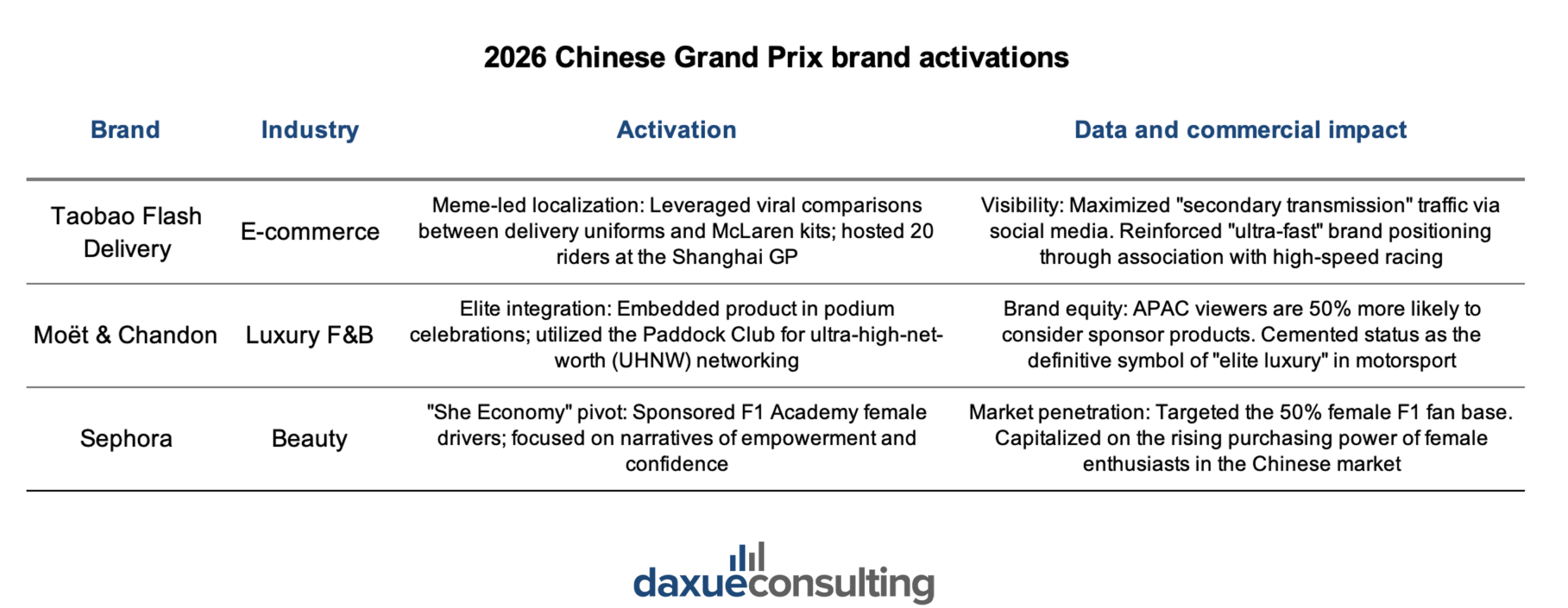 2026 Chinese Grand Prix brand activations

| Brand | Industry | Activation | Data and commercial impact |
|---|---|---|---|
| Taobao Flash Delivery | E-commerce | Meme-led localization: Leveraged viral comparisons between delivery uniforms and McLaren kits; hosted 20 riders at the Shanghai GP | Visibility: Maximized "secondary transmission" traffic via social media. Reinforced "ultra-fast" brand positioning through association with high-speed racing |
| Moët & Chandon | Luxury F&B | Elite integration: Embedded product in podium celebrations; utilized the Paddock Club for ultra-high-net-worth (UHNW) networking | Brand equity: APAC viewers are 50% more likely to consider sponsor products. Cemented status as the definitive symbol of "elite luxury" in motorsport |
| Sephora | Beauty | "She Economy" pivot: Sponsored F1 Academy female drivers; focused on narratives of empowerment and confidence | Market penetration: Targeted the 50% female F1 fan base. Capitalized on the rising purchasing power of female enthusiasts in the Chinese market |

daxueconsulting